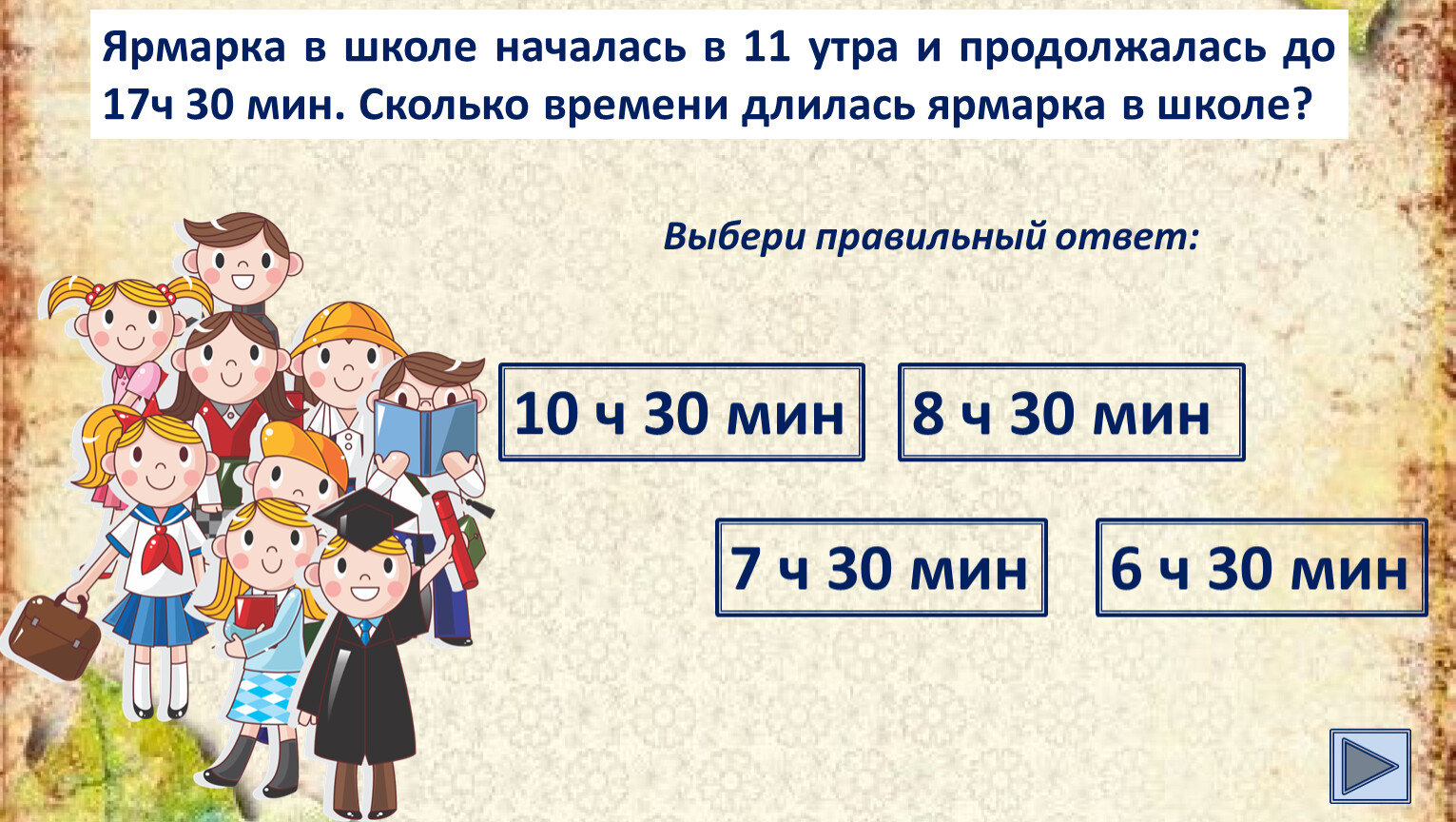 Ярмарка в школе началась в 11 утра и продолжалась до 17ч 30 мин. Сколько времени длилась ярмарка в школе?

Выбери правильный ответ:

10 ч 30 мин

8 ч 30 мин

7 ч 30 мин

6 ч 30 мин